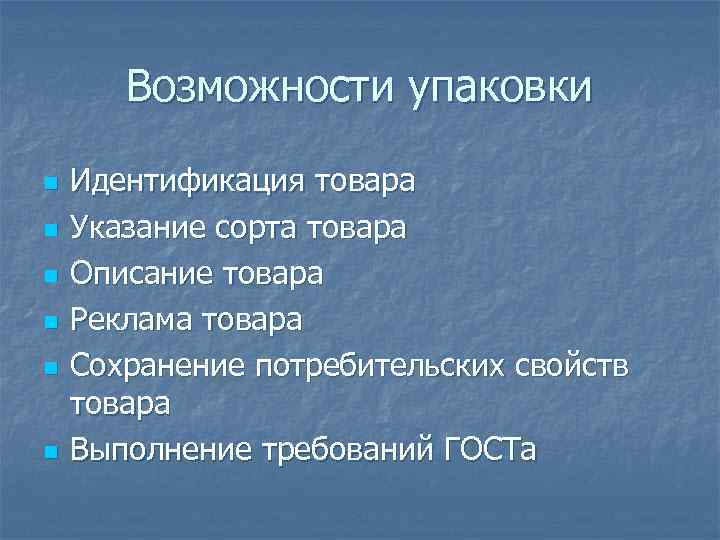 Возможности упаковки

- Идентификация товара
- Указание сорта товара
- Описание товара
- Реклама товара
- Сохранение потребительских свойств товара
- Выполнение требований ГОСТа